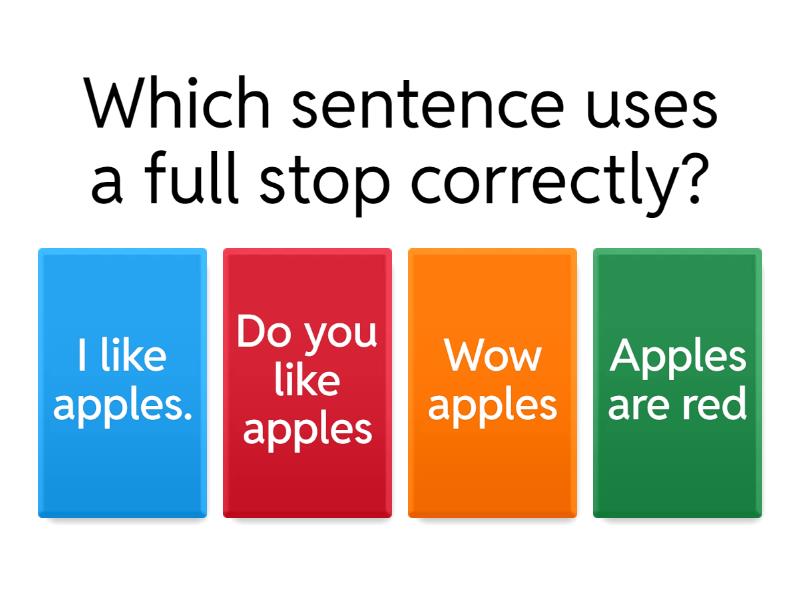 Which sentence uses a full stop correctly?

I like apples.

Do you like apples

Wow apples

Apples are red